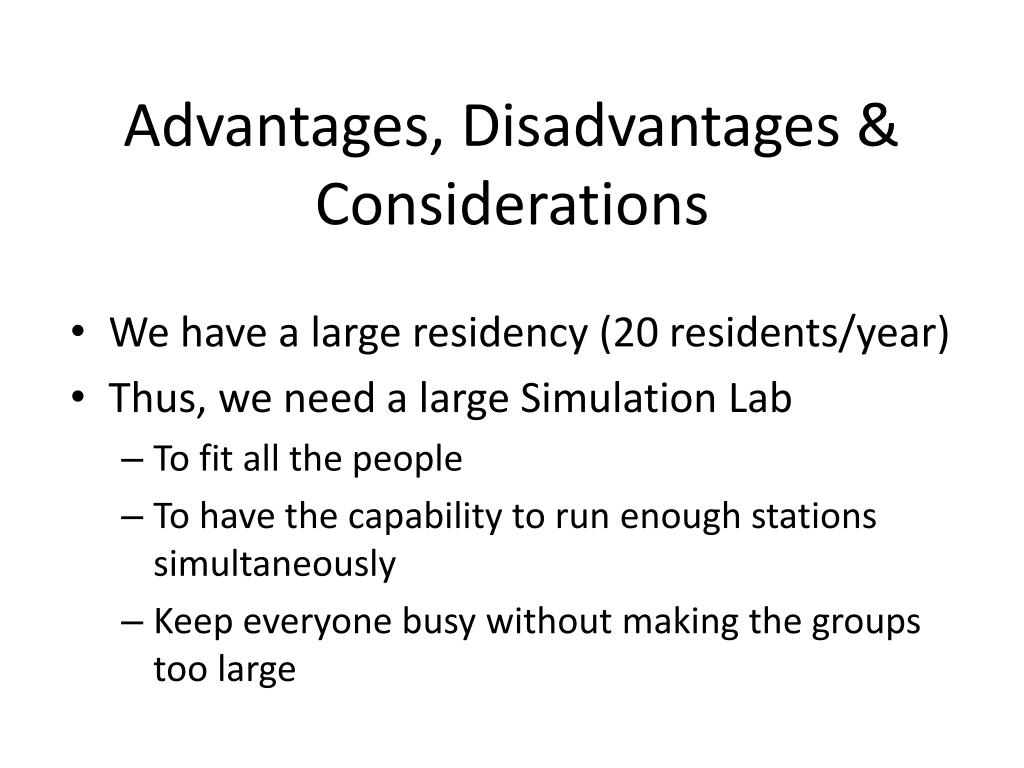 Advantages, Disadvantages & Considerations

• We have a large residency (20 residents/year)
• Thus, we need a large Simulation Lab
– To fit all the people
– To have the capability to run enough stations simultaneously
– Keep everyone busy without making the groups too large